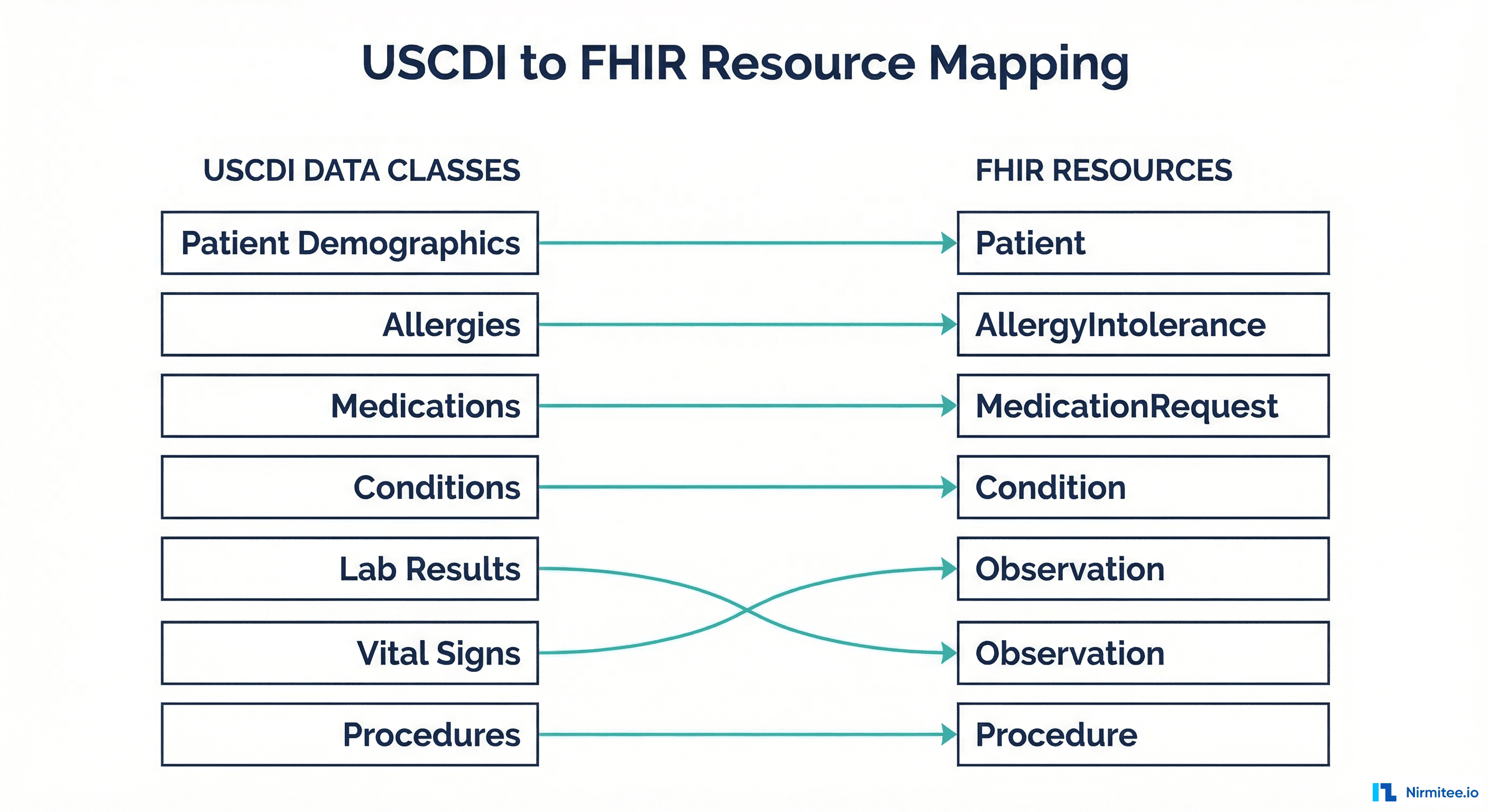 USCDI to FHIR Resource Mapping

USCDI DATA CLASSES

Patient Demographics

Allergies

Medications

Conditions

Lab Results

Vital Signs

Procedures

FHIR RESOURCES

Patient

AllergyIntolerance

MedicationRequest

Condition

Observation

Observation

Procedure

Nirmitee.io